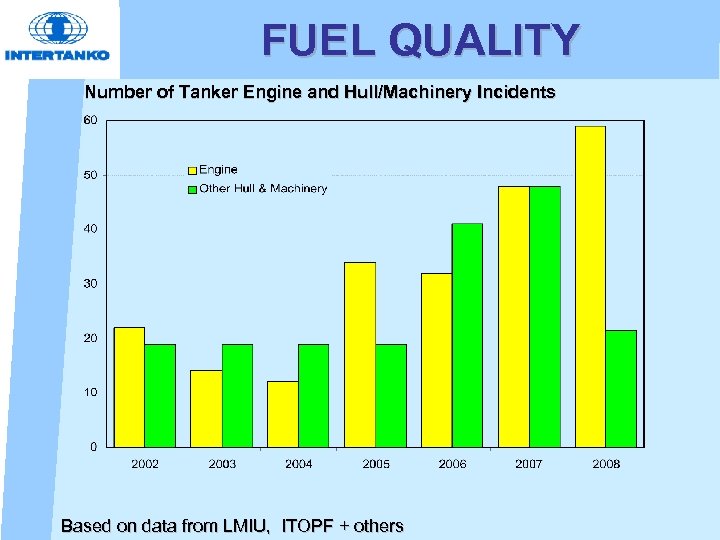 INTERTANKO

FUEL QUALITY

Number of Tanker Engine and Hull/Machinery Incidents

60
50
40
30
20
10
0

Engine
Other Hull & Machinery

2002
2003
2004
2005
2006
2007
2008

Based on data from LMIU, ITOPF + others